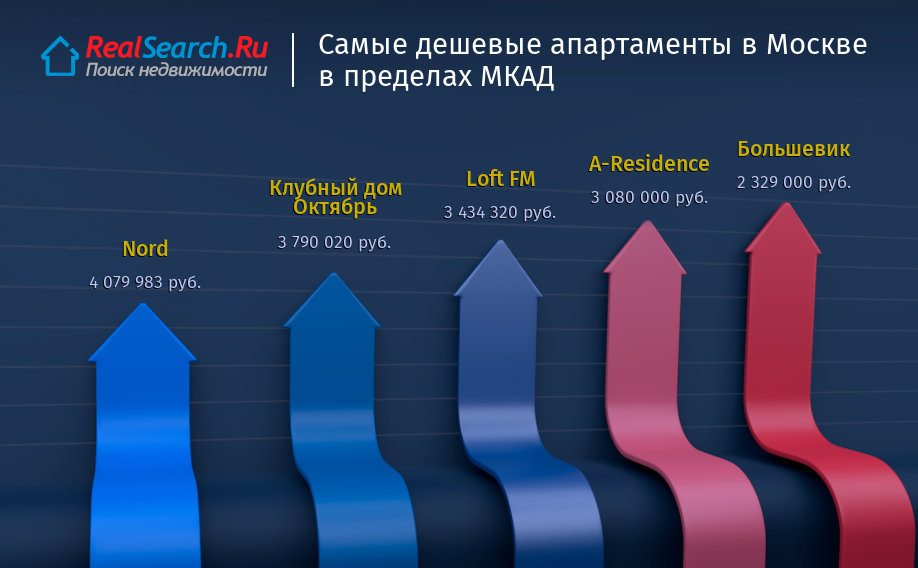 RealSearch.Ru
Поиск недвижимости

Самые дешевые апартаменты в Москве в пределах МКАД

Nord
4 079 983 руб.

Клубный дом Октябрь
3 790 020 руб.

Loft FM
3 434 320 руб.

A-Residence
3 080 000 руб.

Большевик
2 329 000 руб.